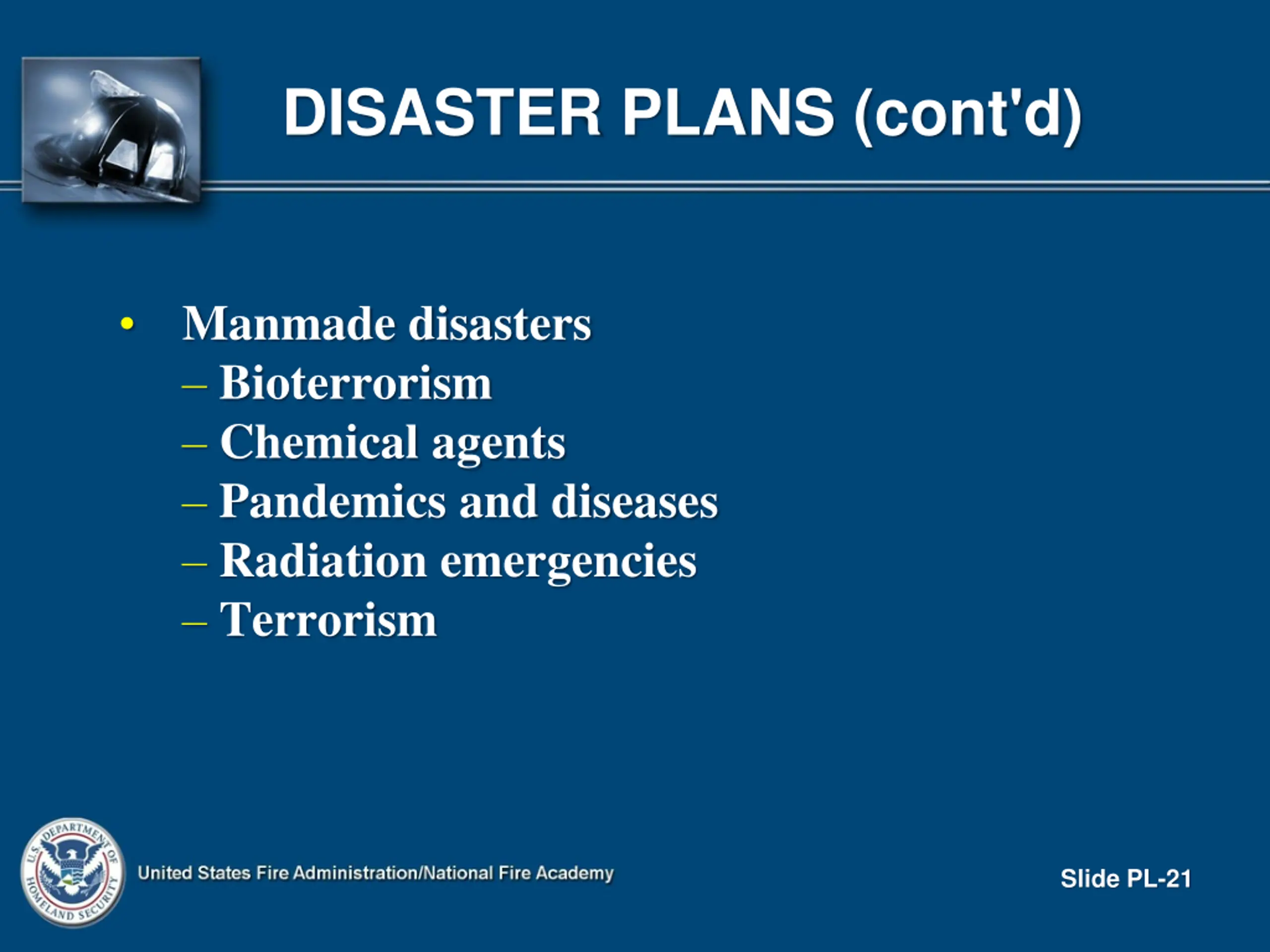 DISASTER PLANS (cont'd)

• Manmade disasters
– Bioterrorism
– Chemical agents
– Pandemics and diseases
– Radiation emergencies
– Terrorism

U.S. DEPARTMENT OF HOMELAND SECURITY

United States Fire Administration/National Fire Academy

Slide PL-21